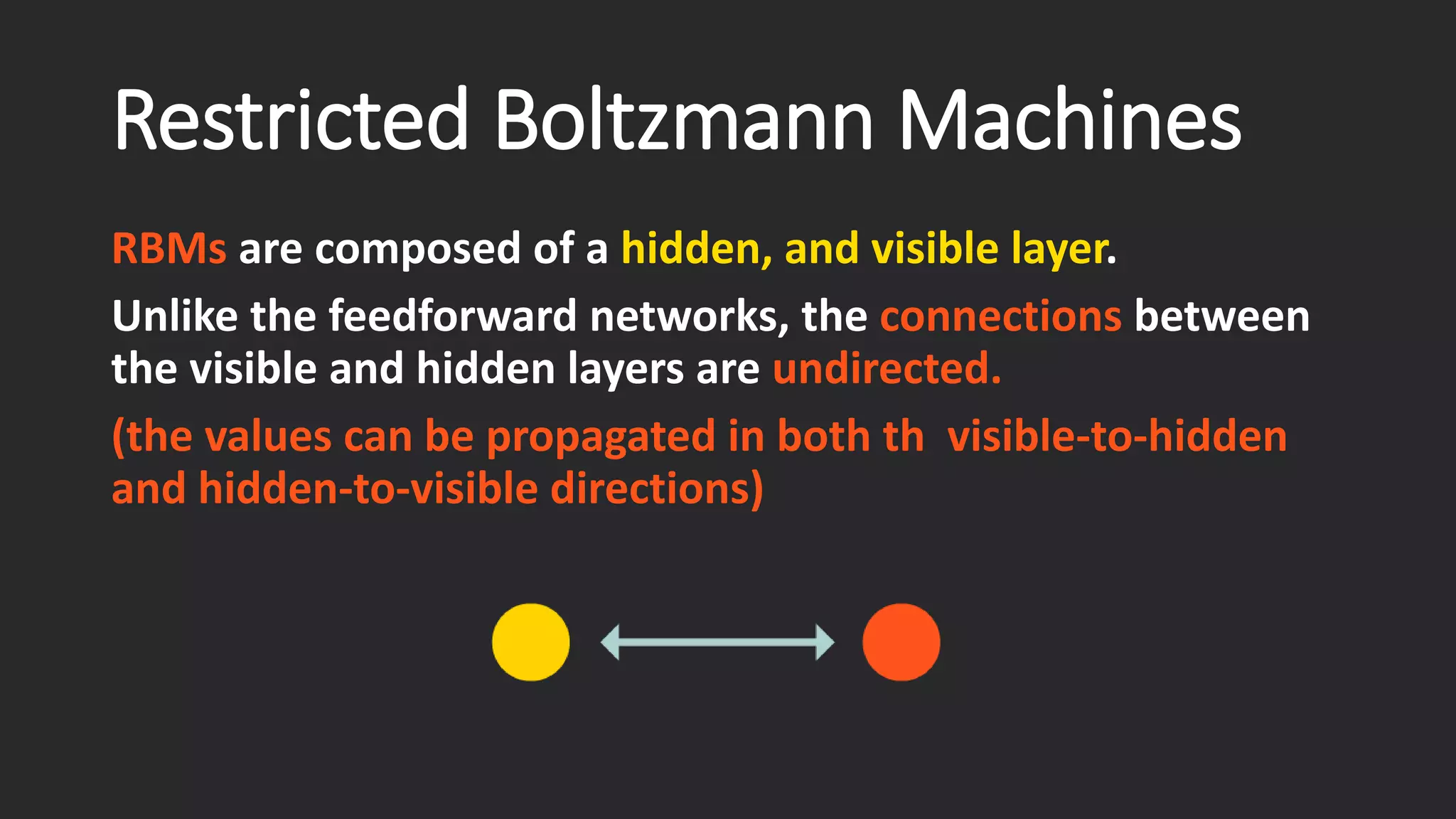 Restricted Boltzmann Machines

RBMs are composed of a hidden, and visible layer.

Unlike the feedforward networks, the connections between the visible and hidden layers are undirected.

(the values can be propagated in both th visible-to-hidden and hidden-to-visible directions)